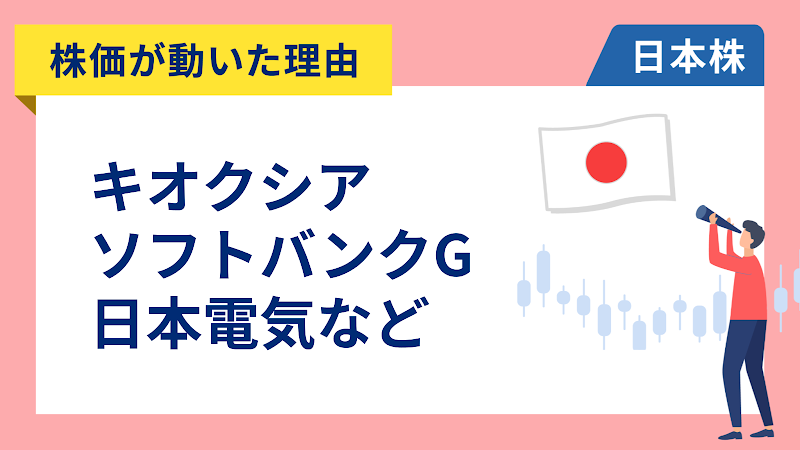 株価が動いた理由

日本株

キオクシア
ソフトバンクG
日本電気など